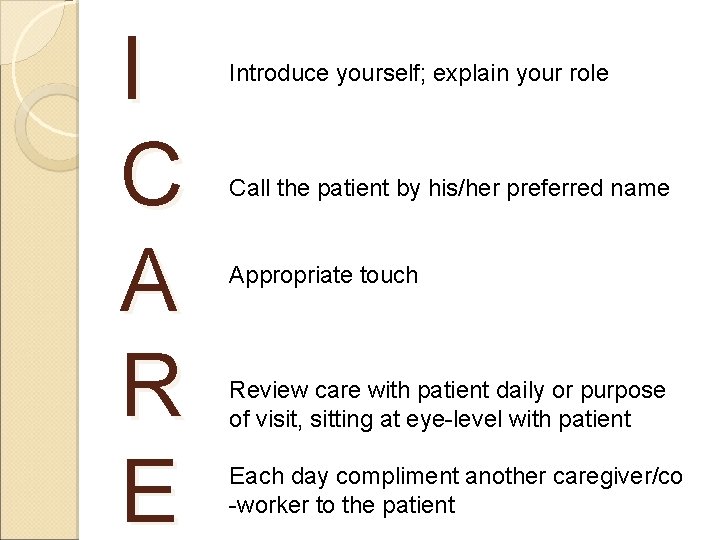 I

Introduce yourself; explain your role

C

Call the patient by his/her preferred name

A

Appropriate touch

R

Review care with patient daily or purpose of visit, sitting at eye-level with patient

E

Each day compliment another caregiver/co-worker to the patient